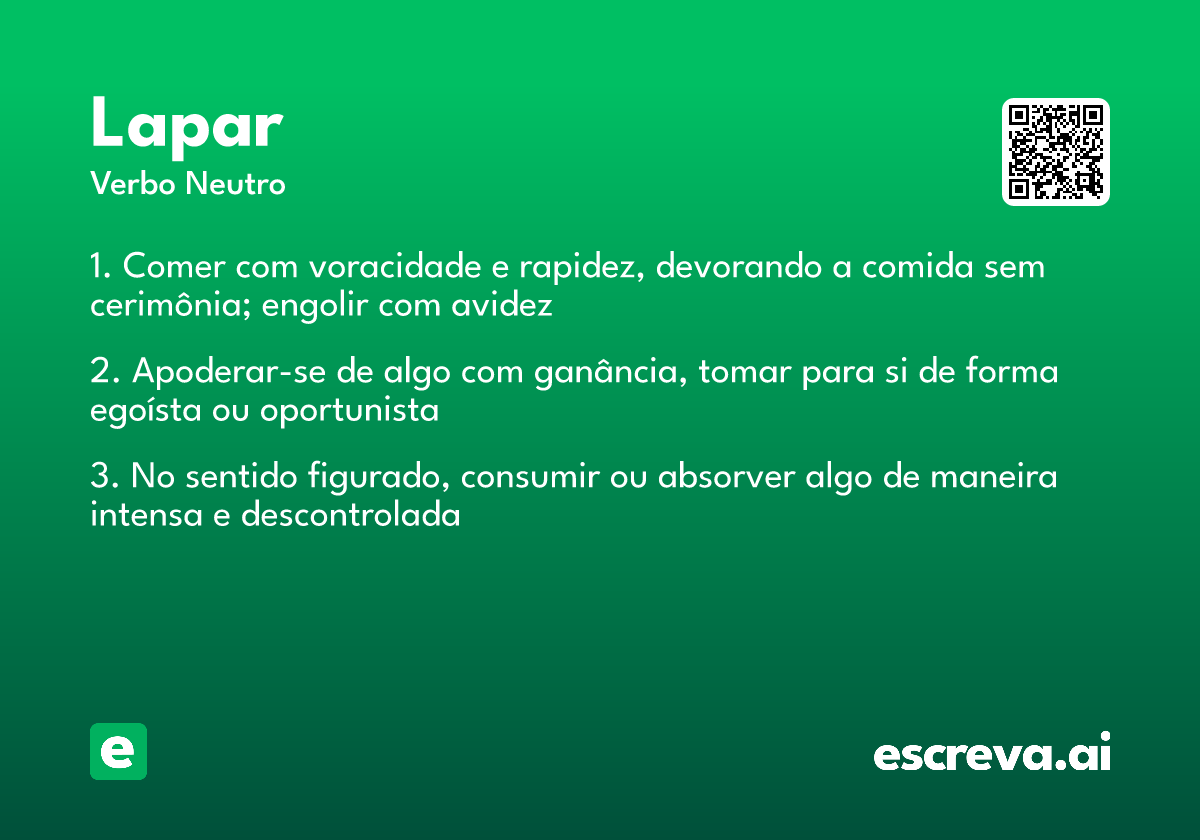 Lapar
Verbo Neutro

1. Comer com voracidade e rapidez, devorando a comida sem cerimônia; engolir com avidez

2. Apoderar-se de algo com ganância, tomar para si de forma egoísta ou oportunista

3. No sentido figurado, consumir ou absorver algo de maneira intensa e descontrolada

e

escreva.ai